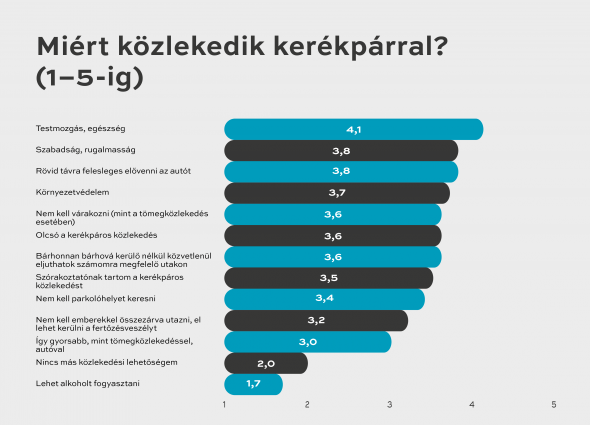 Miért közlekedik kerékpárral? (1–5-ig)

Testmozgás, egészség
4,1
Szabadság, rugalmasság
3,8
Rövid távra felesleges elővenni az autót
3,8
Környezetvédelem
3,7
Nem kell várakozni (mint a tömegközlekedés esetében)
3,6
Olcsó a kerékpáros közlekedés
3,6
Bárhonnan bárhová kerülő nélkül közvetlenül eljuthatok számomra megfelelő utakon
3,6
Szórakoztatónak tartom a kerékpáros közlekedést
3,5
Nem kell parkolóhelyet keresni
3,4
Nem kell emberekkel összezárva utazni, el lehet kerülni a fertőzésveszélyt
3,2
Így gyorsabb, mint tömegközlekedéssel, autóval
3,0
Nincs más közlekedési lehetőségem
2,0
Lehet alkoholt fogyasztani
1,7

1 2 3 4 5